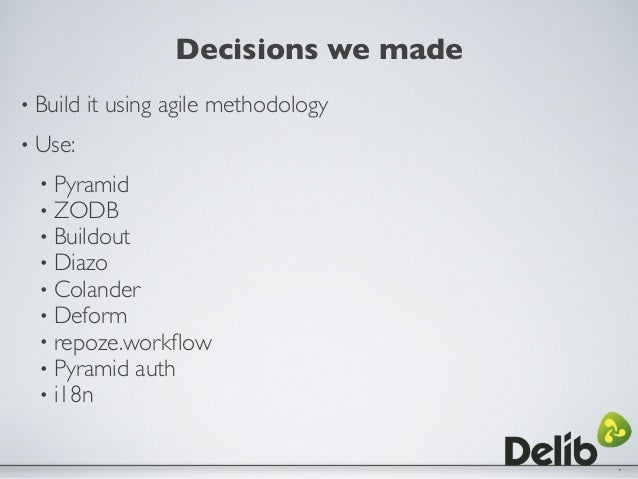 Decisions we made

• Build it using agile methodology

• Use:

• Pyramid
• ZODB
• Buildout
• Diazo
• Colander
• Deform
• repoze.workflow
• Pyramid auth
• i18n

Delib